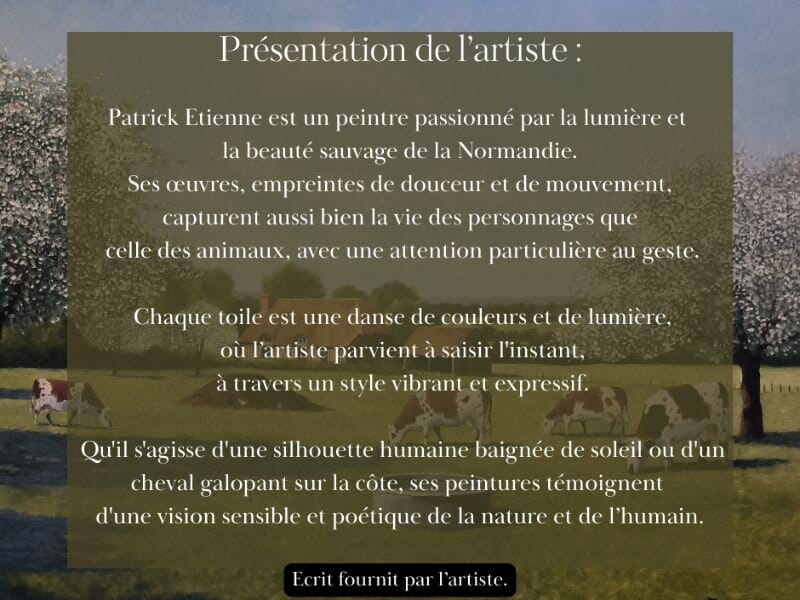 Présentation de l’artiste :

Patrick Etienne est un peintre passionné par la lumière et la beauté sauvage de la Normandie. Ses œuvres, empreintes de douceur et de mouvement, capturent aussi bien la vie des personnages que celle des animaux, avec une attention particulière au geste.

Chaque toile est une danse de couleurs et de lumière, où l’artiste parvient à saisir l'instant, à travers un style vibrant et expressif.

Qu'il s'agisse d'une silhouette humaine baignée de soleil ou d'un cheval galopant sur la côte, ses peintures témoignent d'une vision sensible et poétique de la nature et de l’humain.

Ecrit fournit par l’artiste.